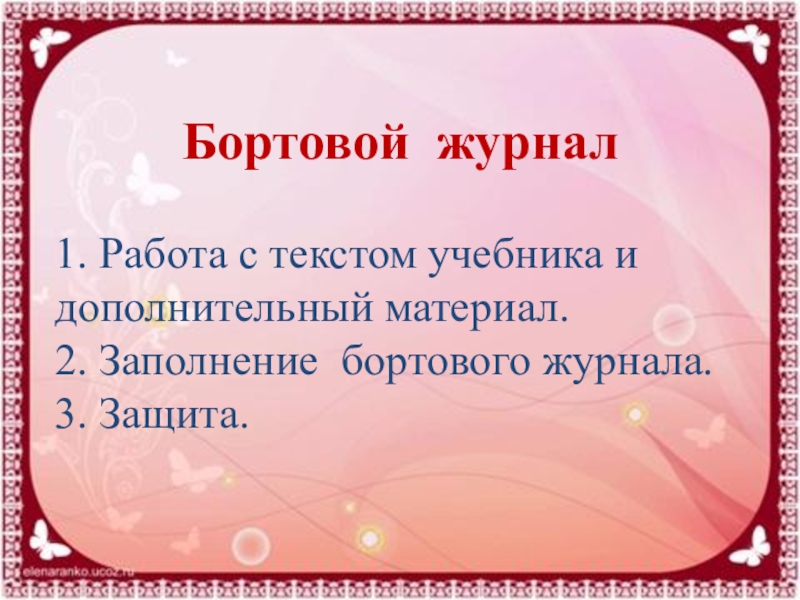 Бортовой журнал

1. Работа с текстом учебника и дополнительный материал.
2. Заполнение бортового журнала.
3. Защита.

elenaranko.ucoz.ru